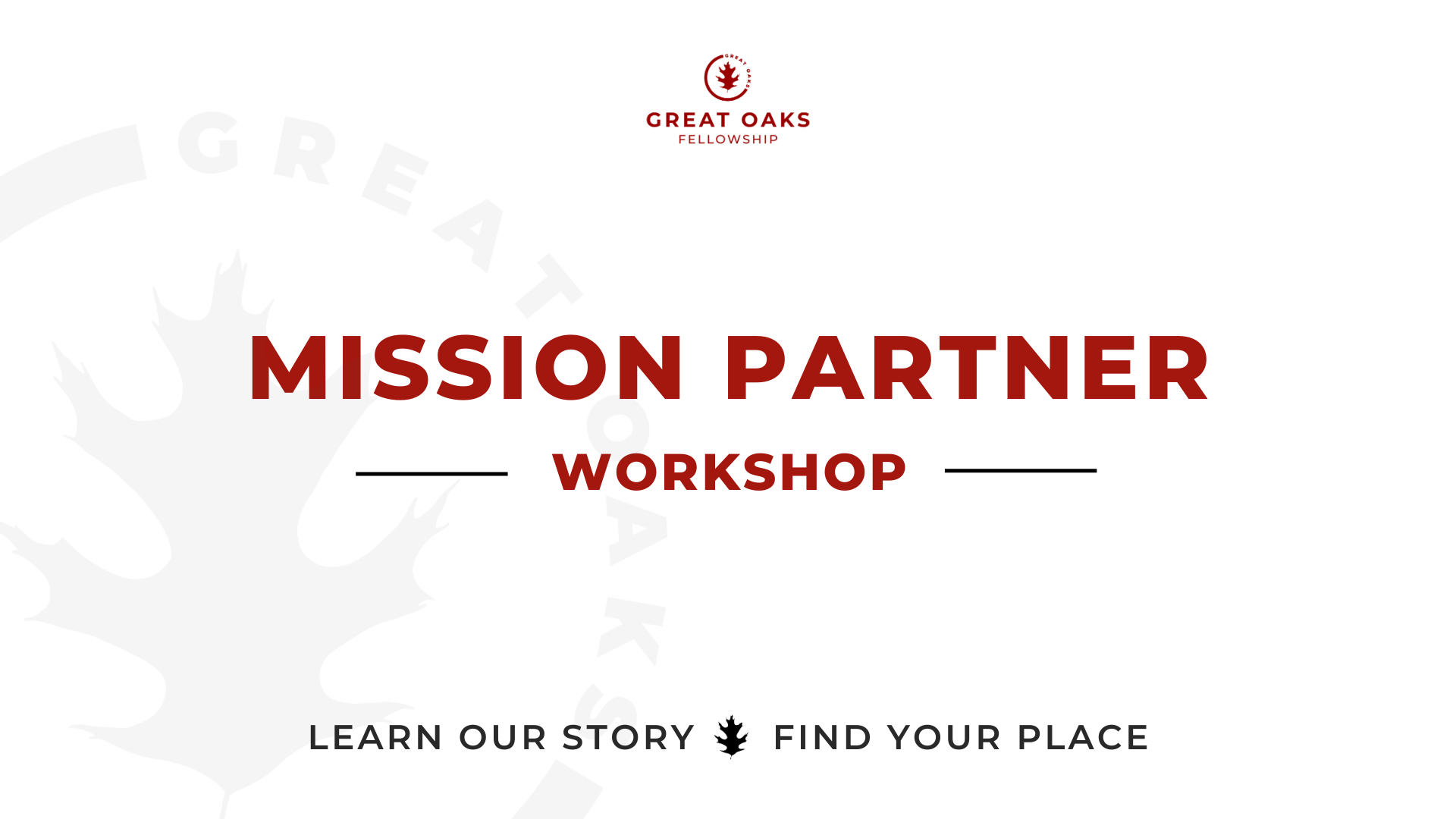 GREAT OAKS

GREAT OAKS
FELLOWSHIP

GREAT OAKS

MISSION PARTNER

WORKSHOP

LEARN OUR STORY FIND YOUR PLACE